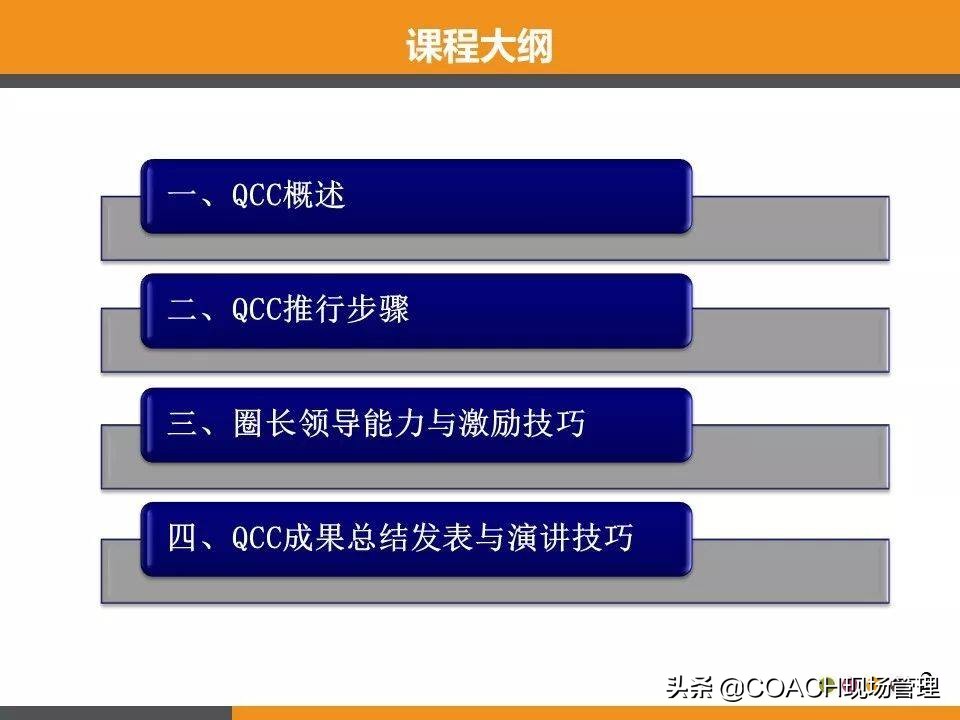 课程大纲

一、QCC概述

二、QCC推行步骤

三、圈长领导能力与激励技巧

四、QCC成果总结发表与演讲技巧

头条 @COACH现场管理